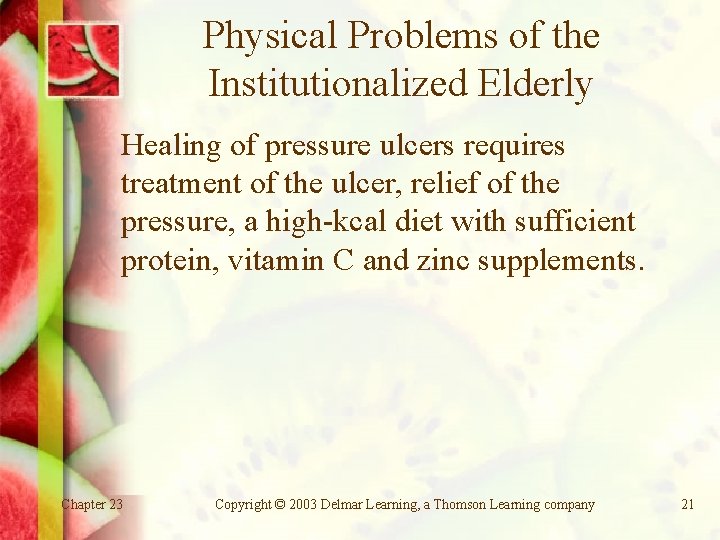 Physical Problems of the Institutionalized Elderly

Healing of pressure ulcers requires treatment of the ulcer, relief of the pressure, a high-kcal diet with sufficient protein, vitamin C and zinc supplements.

Chapter 23

Copyright © 2003 Delmar Learning, a Thomson Learning company

21